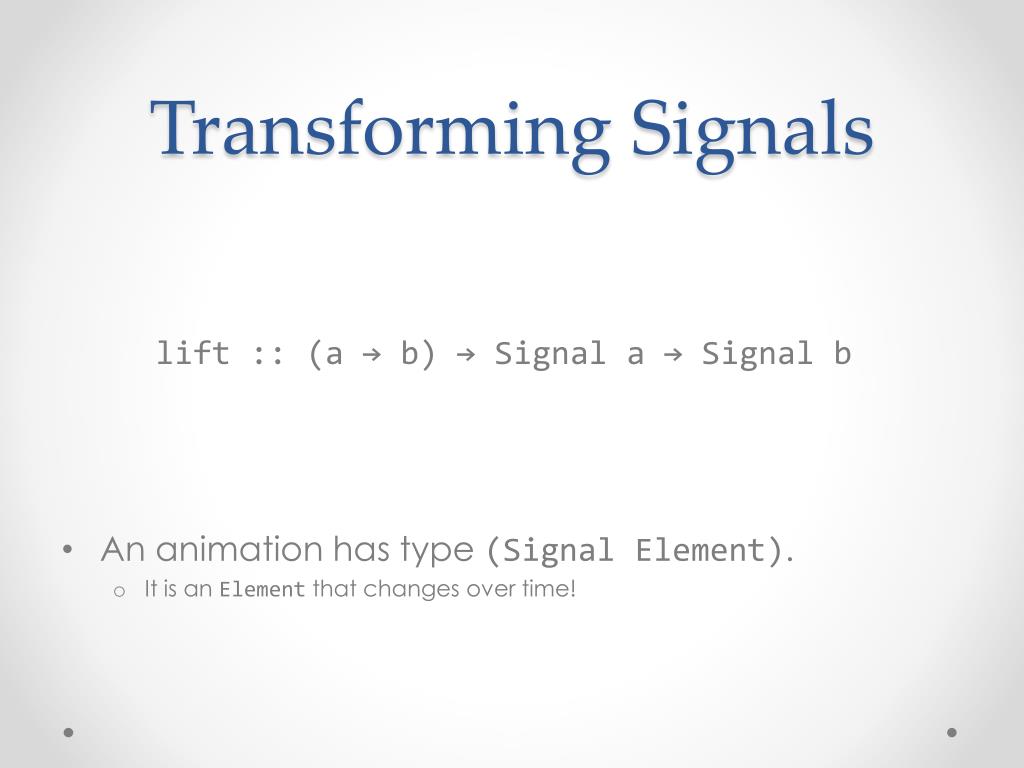 Transforming Signals

lift :: (a → b) → Signal a → Signal b

• An animation has type (Signal Element).
 o It is an Element that changes over time!